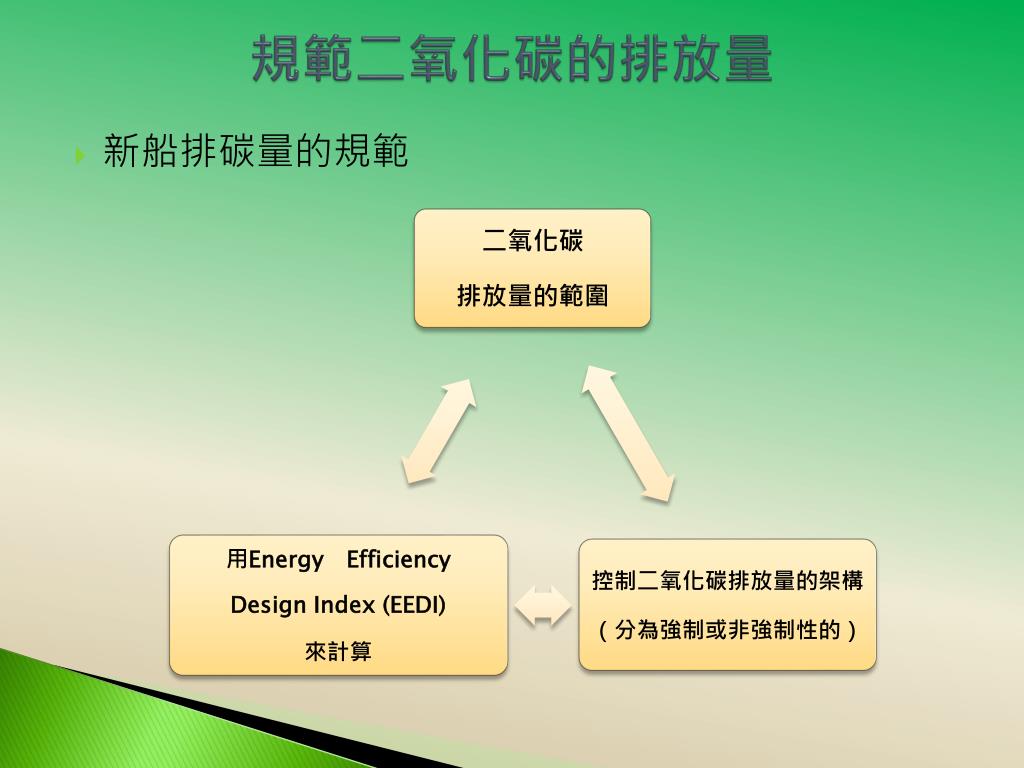 規範二氧化碳的排放量

新船排碳量的規範

二氧化碳

排放量的範圍

用Energy Efficiency

Design Index (EEDI)

來計算

控制二氧化碳排放量的架構

（分為強制或非強制性的）